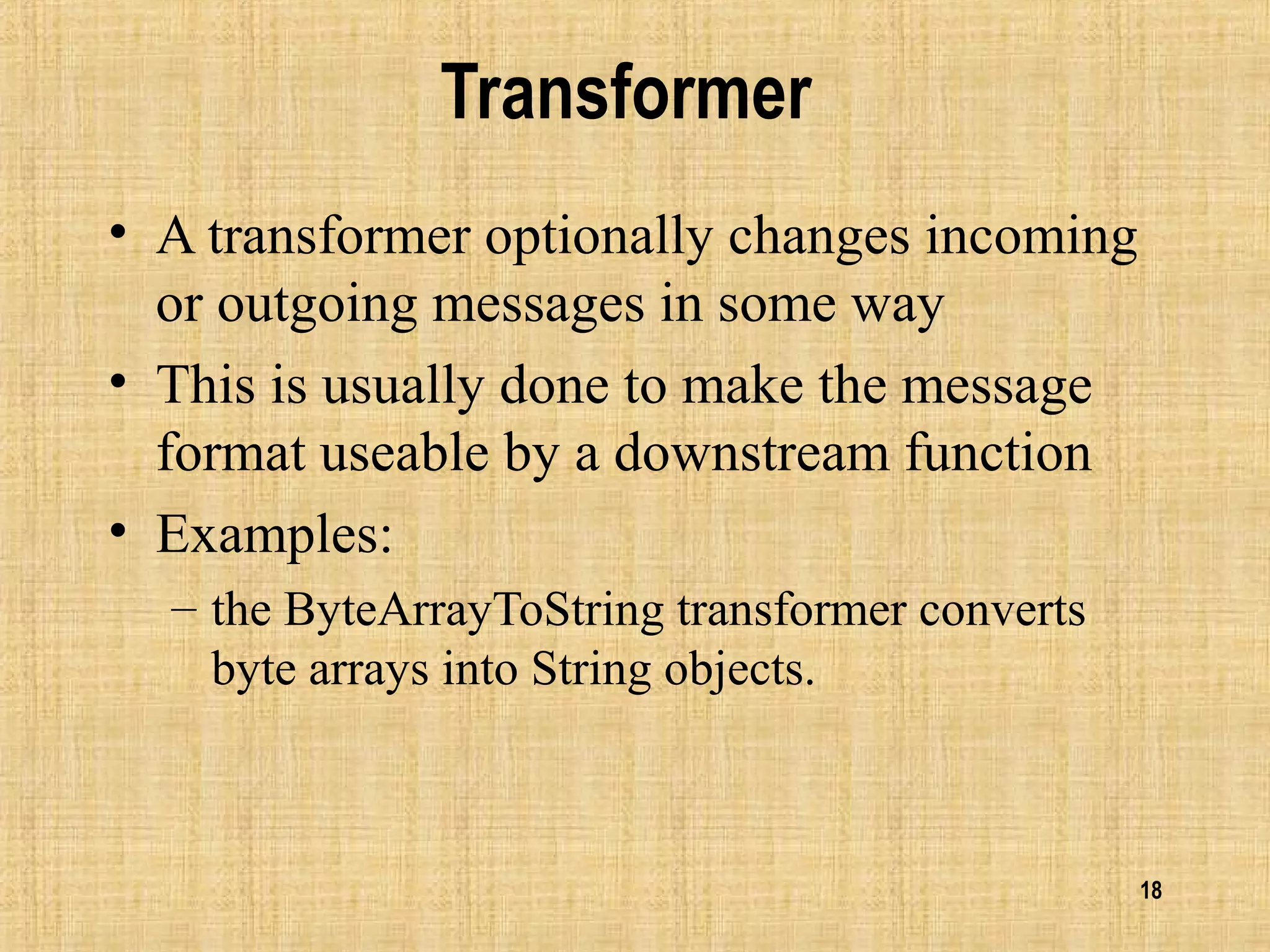 Transformer

• A transformer optionally changes incoming or outgoing messages in some way

• This is usually done to make the message format useable by a downstream function

• Examples:
– the ByteArrayToString transformer converts byte arrays into String objects.

18